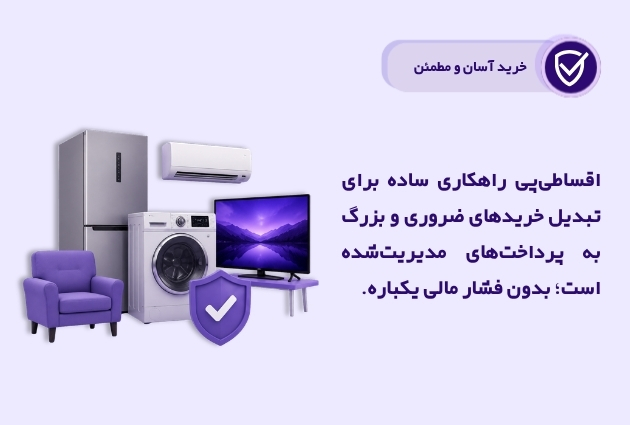 خرید آسان و مطمئن

اقساطی‌پی راهکاری ساده برای تبدیل خریدهای ضروری و بزرگ به پرداخت‌های مدیریت‌شده است؛ بدون فشار مالی یکباره.